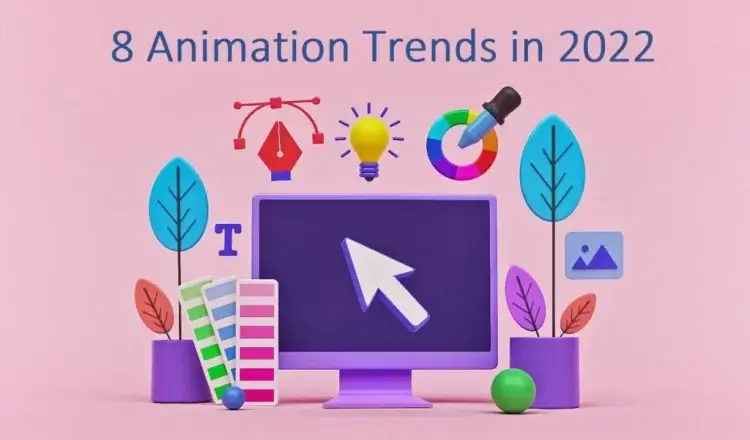 8 Animation Trends in 2022

T